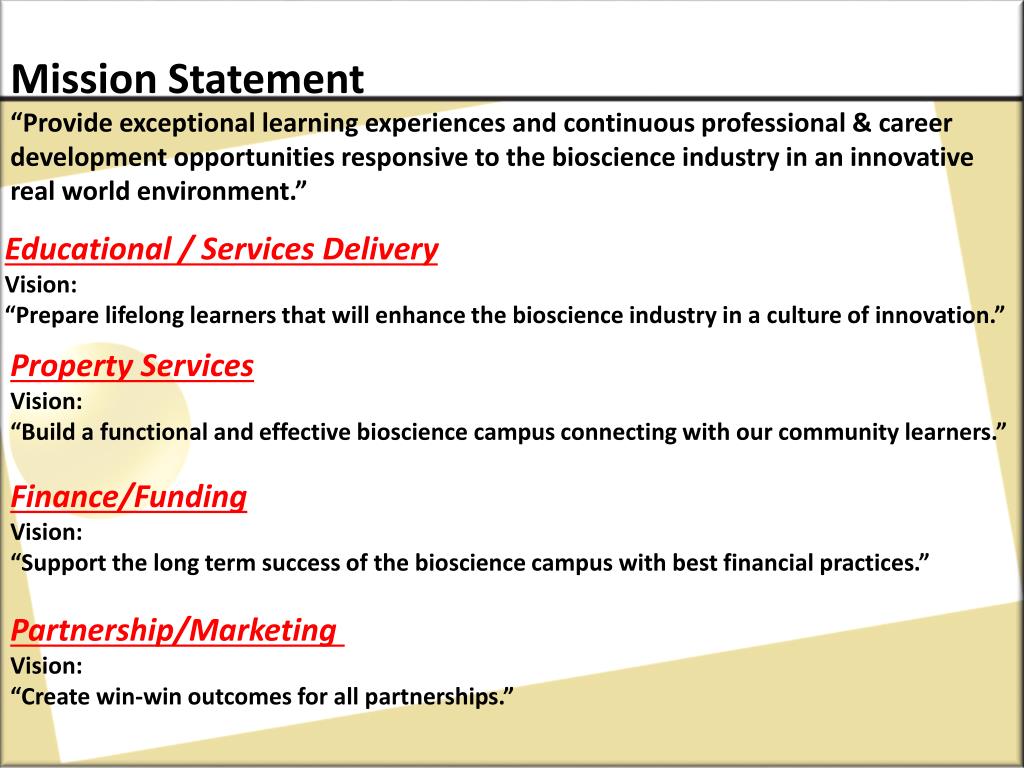 Mission Statement

“Provide exceptional learning experiences and continuous professional & career development opportunities responsive to the bioscience industry in an innovative real world environment.”

Educational / Services Delivery

Vision:

“Prepare lifelong learners that will enhance the bioscience industry in a culture of innovation.”

Property Services

Vision:

“Build a functional and effective bioscience campus connecting with our community learners.”

Finance/Funding

Vision:

“Support the long term success of the bioscience campus with best financial practices.”

Partnership/Marketing

Vision:

“Create win-win outcomes for all partnerships.”